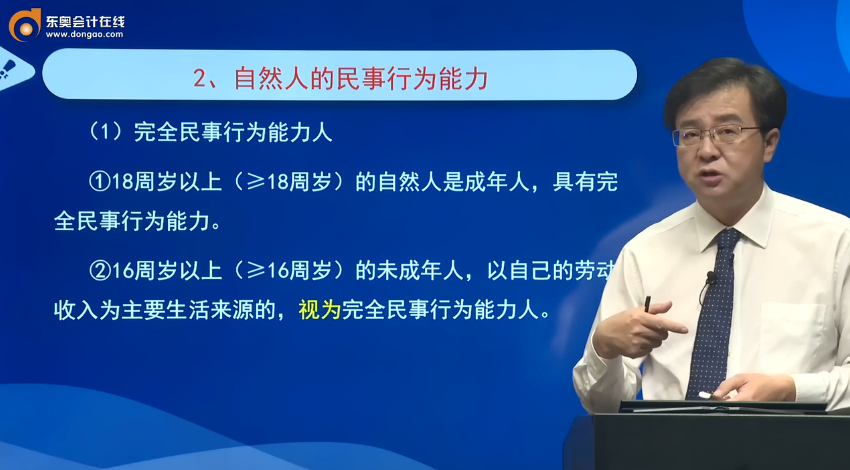 东奥会计在线
www.dongao.com

2、自然人的民事行为能力

（1）完全民事行为能力人

①18周岁以上（≥18周岁）的自然人是成年人，具有完全民事行为能力。

②16周岁以上（≥16周岁）的未成年人，以自己的劳动收入为主要生活来源的，视为完全民事行为能力人。